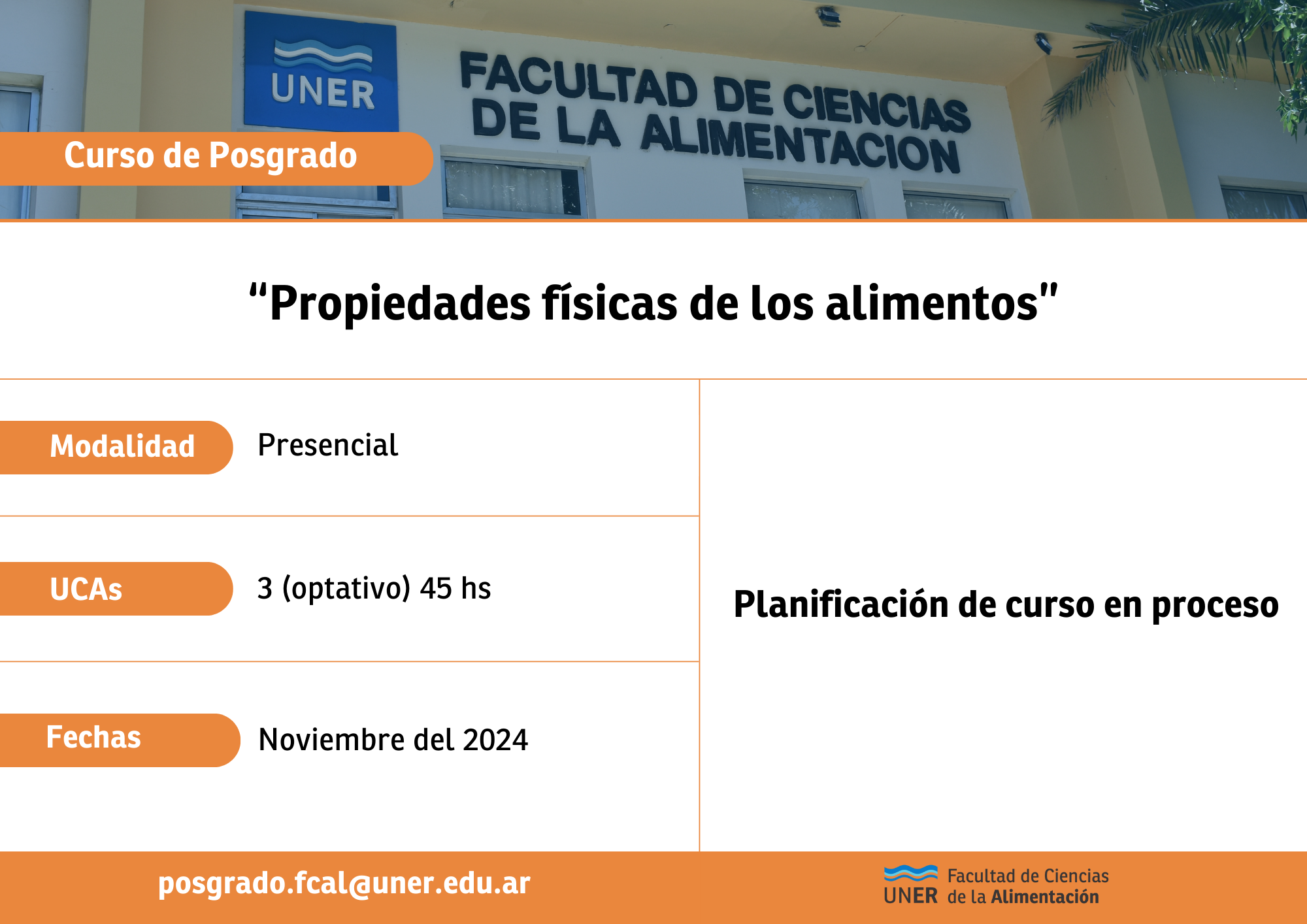 UNER

FACULTAD DE CIENCIAS DE LA ALIMENTACION

Curso de Posgrado

“Propiedades físicas de los alimentos"

Modalidad Presencial

UCAs 3 (optativo) 45 hs

Fechas Noviembre del 2024

Planificación de curso en proceso

posgrado.fcal@uner.edu.ar

UNER Facultad de Ciencias de la Alimentación